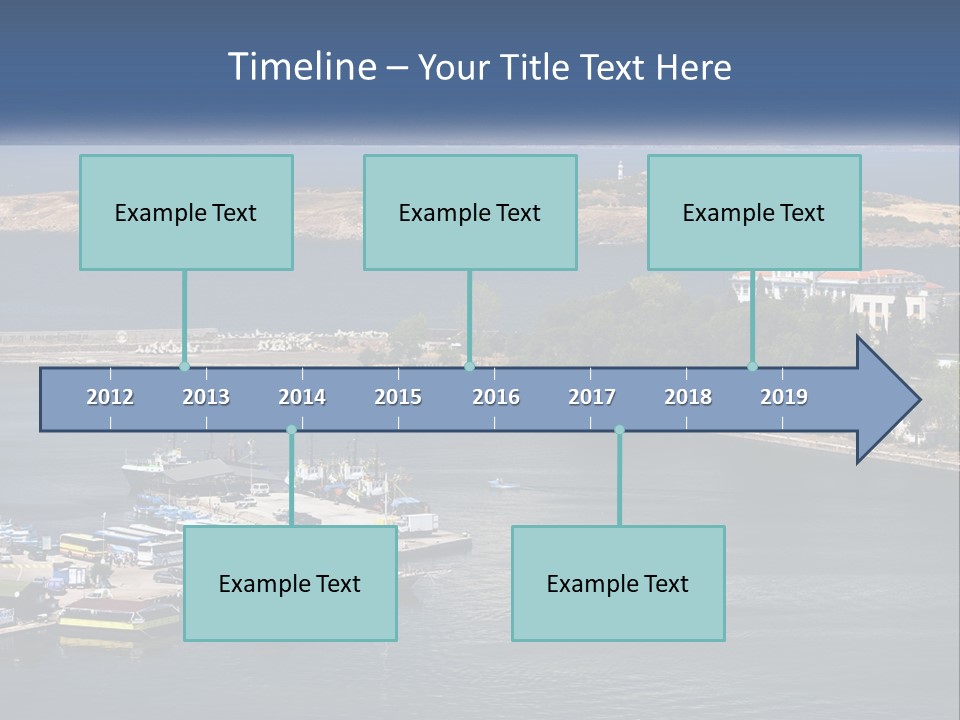 Timeline – Your Title Text Here

Example Text

Example Text

Example Text

2012 2013 2014 2015 2016 2017 2018 2019

Example Text

Example Text